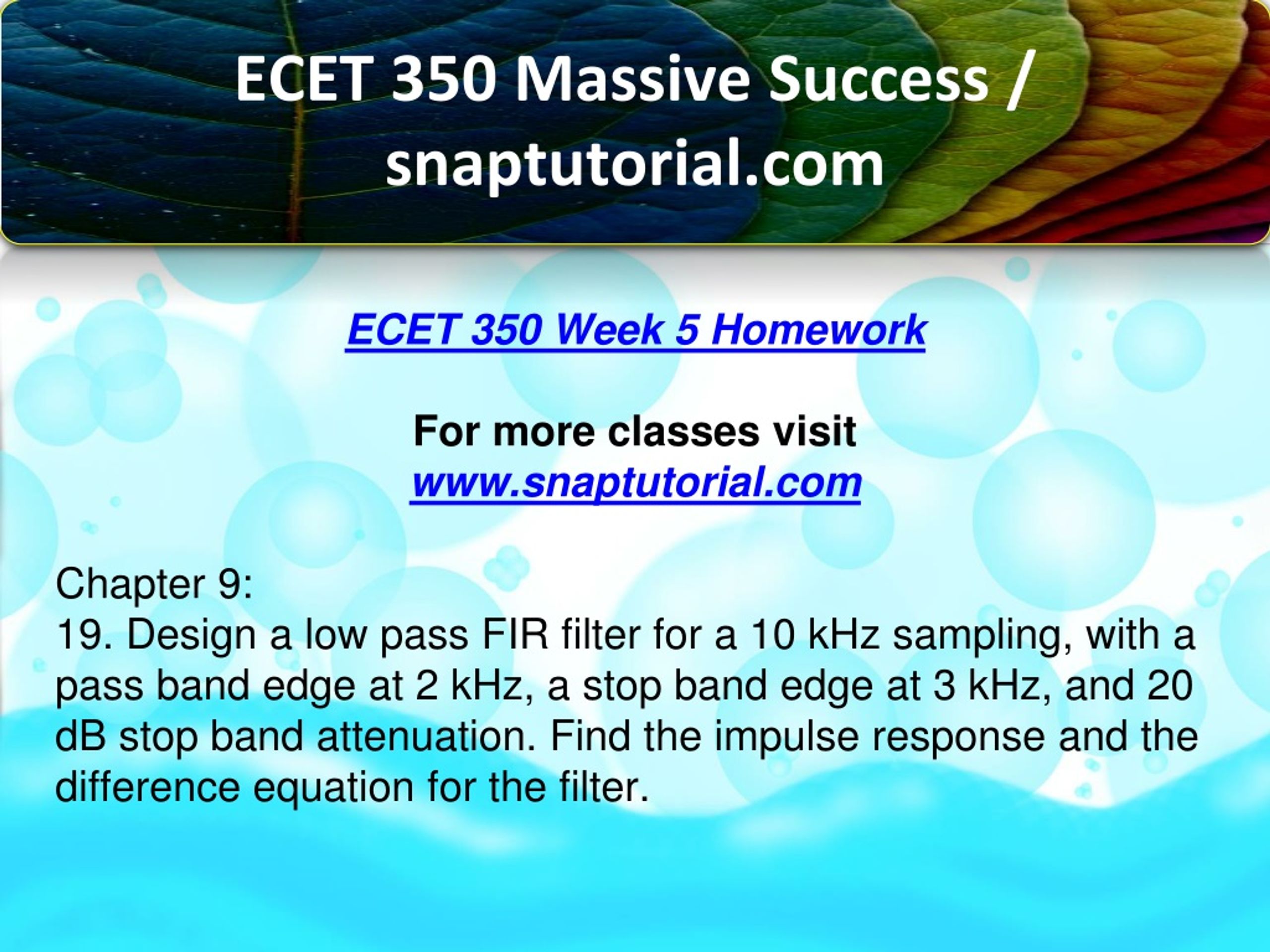 ECET 350 Massive Success / snaptutorial.com

ECET 350 Week 5 Homework

For more classes visit
www.snaptutorial.com

Chapter 9:
19. Design a low pass FIR filter for a 10 kHz sampling, with a pass band edge at 2 kHz, a stop band edge at 3 kHz, and 20 dB stop band attenuation. Find the impulse response and the difference equation for the filter.